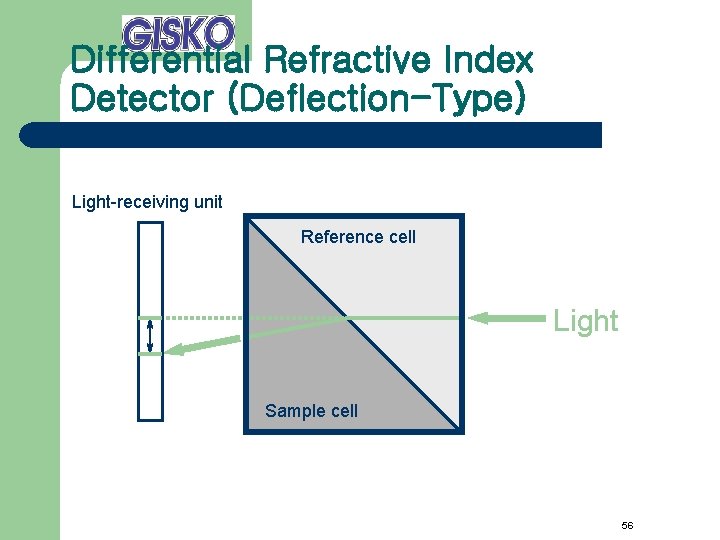 GISKO

Differential Refractive Index Detector (Deflection-Type)

Light-receiving unit

Reference cell

Light

Sample cell

56